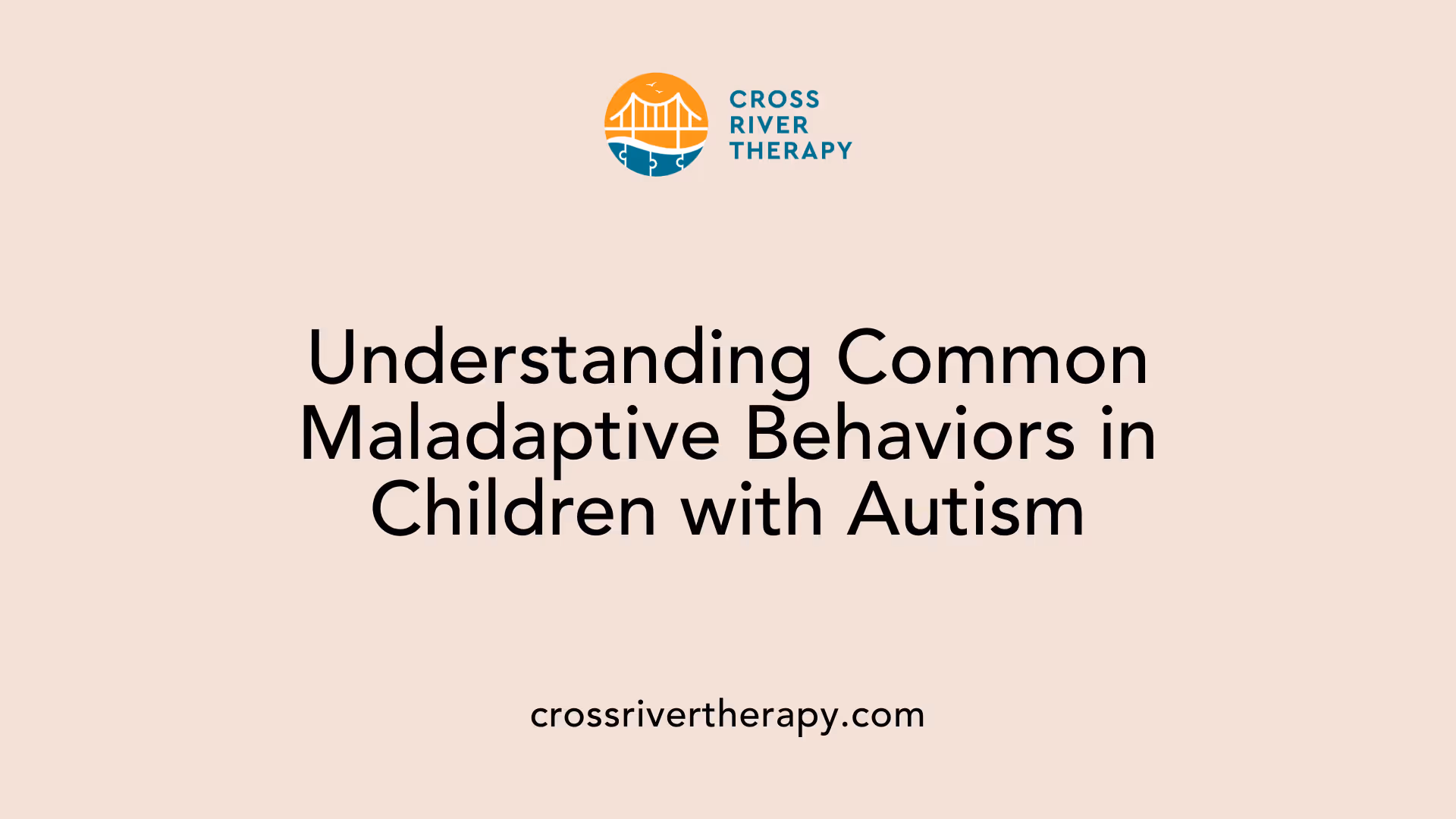 CROSS
RIVER
THERAPY

Understanding Common Maladaptive Behaviors in Children with Autism

crossrivertherapy.com